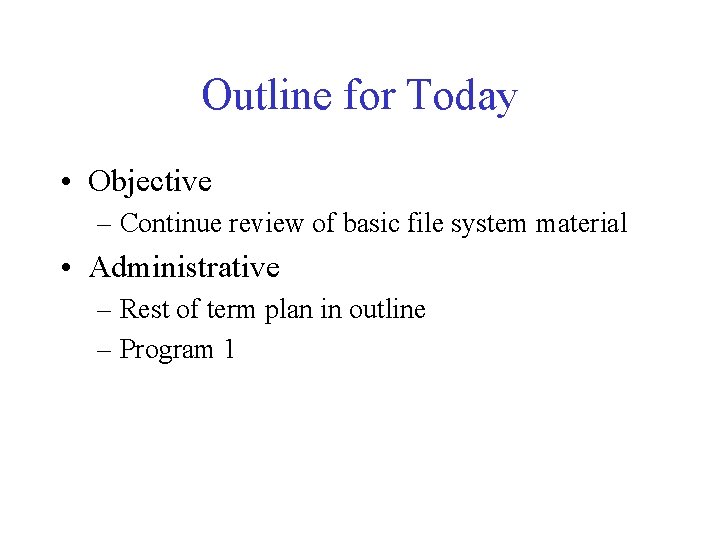 Outline for Today

• Objective
– Continue review of basic file system material
• Administrative
– Rest of term plan in outline
– Program 1